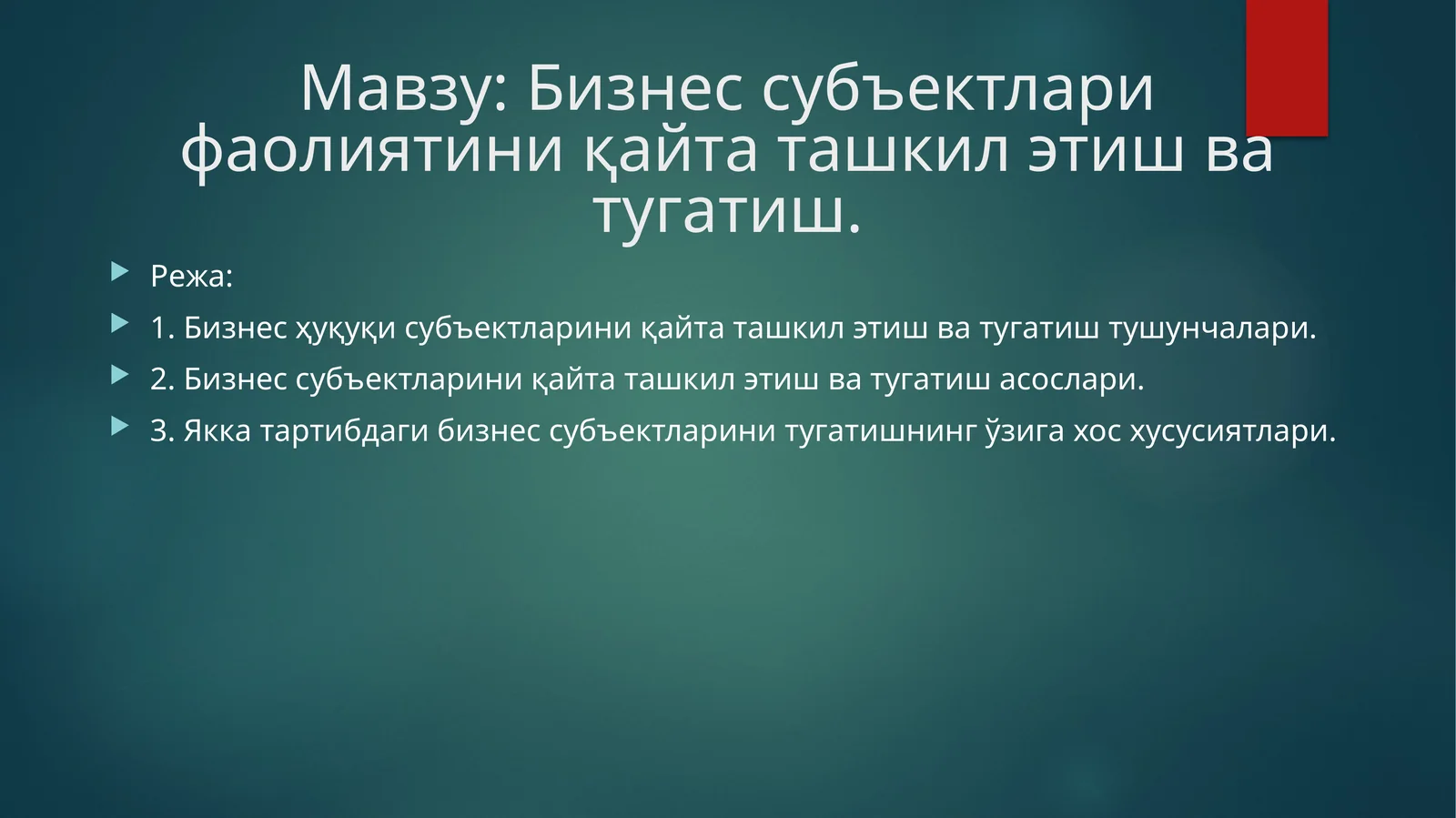 Мавзу: Бизнес субъектлари фаолиятини қайта ташкил этиш ва тугатиш.

Режа:

1. Бизнес ҳуқуқи субъектларини қайта ташкил этиш ва тугатиш тушунчалари.

2. Бизнес субъектларини қайта ташкил этиш ва тугатиш асослари.

3. Якка тартибдаги бизнес субъектларини тугатишнинг ўзига хос хусусиятлари.